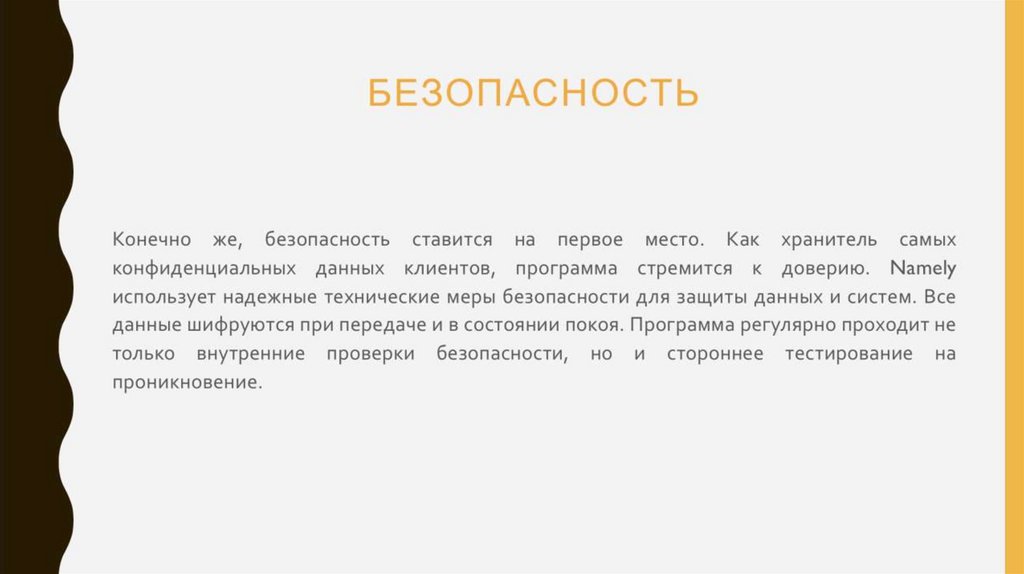 БЕЗОПАСНОСТЬ

Конечно же, безопасность ставится на первое место. Как хранитель самых конфиденциальных данных клиентов, программа стремится к доверию. Namely использует надежные технические меры безопасности для защиты данных и систем. Все данные шифруются при передаче и в состоянии покоя. Программа регулярно проходит не только внутренние проверки безопасности, но и стороннее тестирование на проникновение.